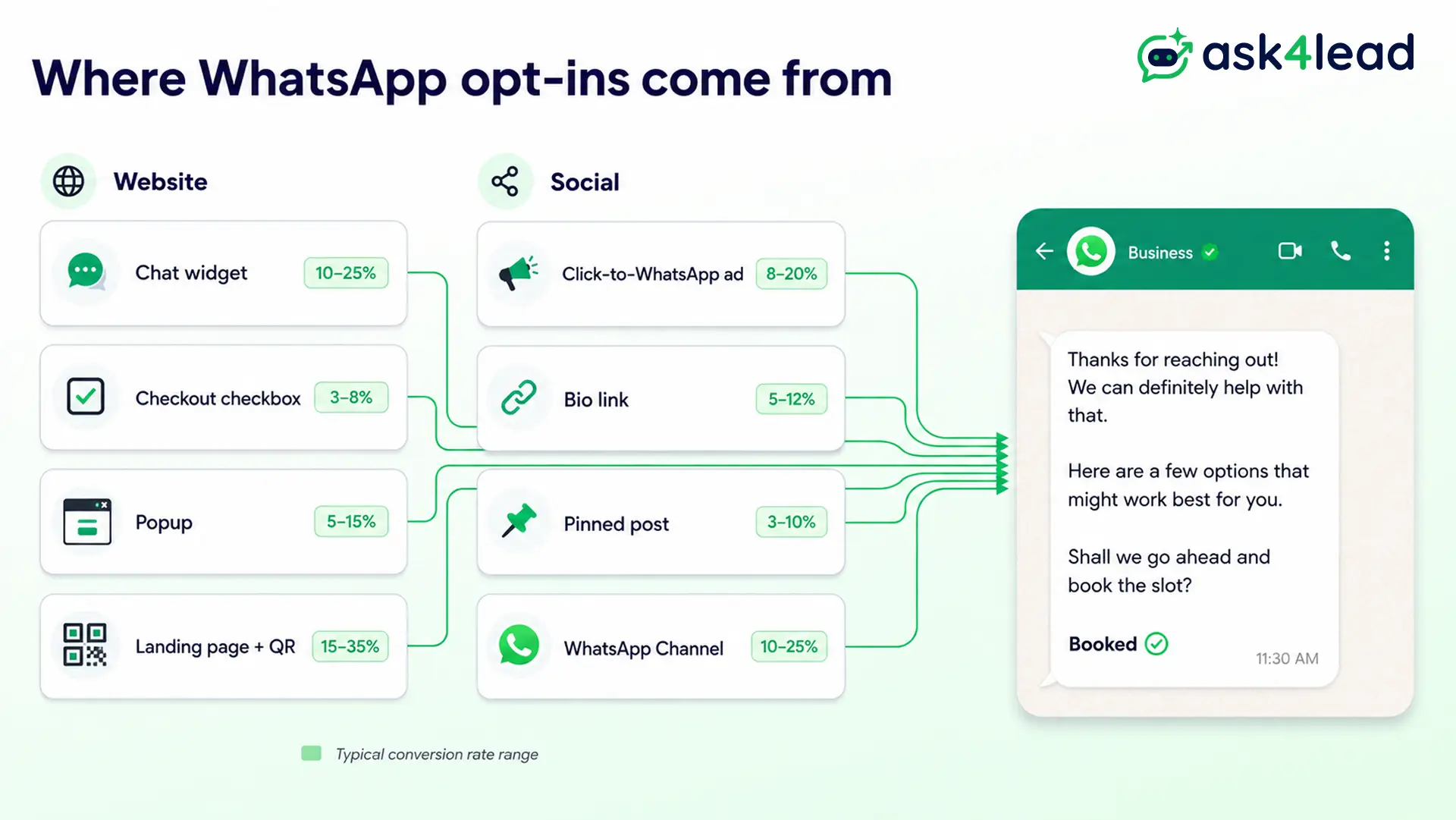 Where WhatsApp opt-ins come from

ask4lead

Website

Chat widget 10–25%

Checkout checkbox 3–8%

Popup 5–15%

Landing page + QR 15–35%

Social

Click-to-WhatsApp ad 8–20%

Bio link 5–12%

Pinned post 3–10%

WhatsApp Channel 10–25%

Business

Thanks for reaching out! We can definitely help with that.

Here are a few options that might work best for you.

Shall we go ahead and book the slot?

Booked

11:30 AM

Typical conversion rate range